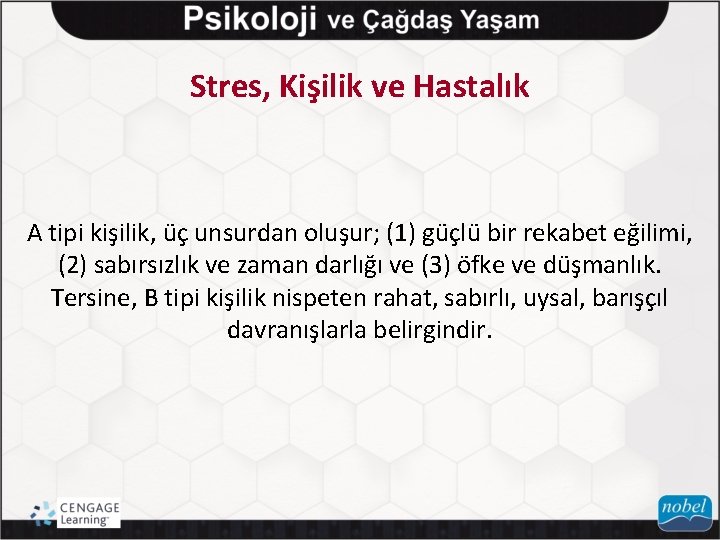 Psikoloji ve Çağdaş Yaşam

Stres, Kişilik ve Hastalık

A tipi kişilik, üç unsurdan oluşur; (1) güçlü bir rekabet eğilimi, (2) sabırsızlık ve zaman darlığı ve (3) öfke ve düşmanlık. Tersine, B tipi kişilik nispeten rahat, sabırlı, uysal, barışçıl davranışlarla belirgindir.

CENGAGE Learning

nobel